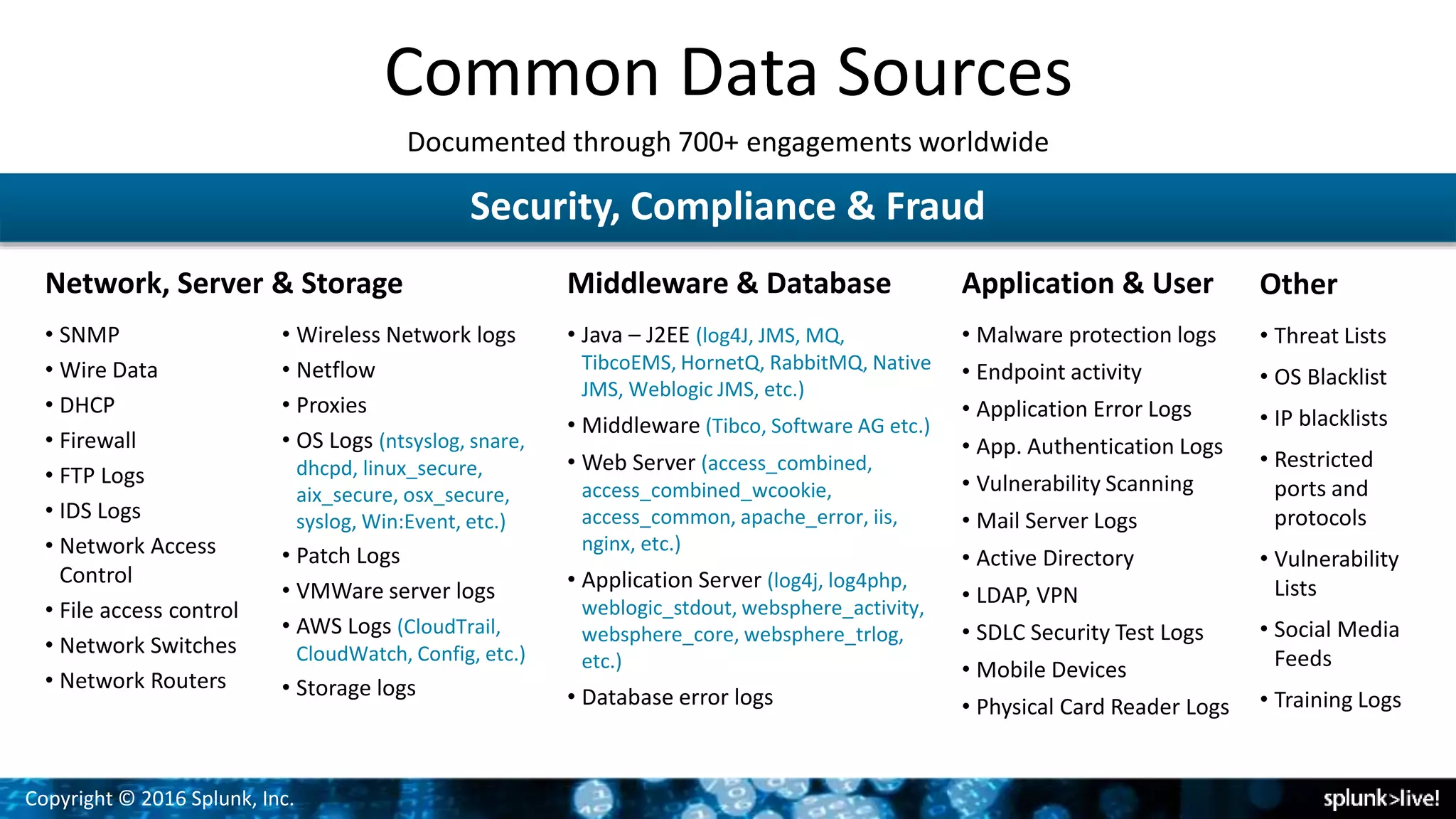 Common Data Sources

Documented through 700+ engagements worldwide

Security, Compliance & Fraud

Network, Server & Storage

• SNMP
• Wire Data
• DHCP
• Firewall
• FTP Logs
• IDS Logs
• Network Access Control
• File access control
• Network Switches
• Network Routers

• Wireless Network logs
• Netflow
• Proxies
• OS Logs (ntsyslog, snare, dhcpd, linux_secure, aix_secure, osx_secure, syslog, Win:Event, etc.)
• Patch Logs
• VMWare server logs
• AWS Logs (CloudTrail, CloudWatch, Config, etc.)
• Storage logs

Middleware & Database

• Java – J2EE (log4J, JMS, MQ, TibcoEMS, HornetQ, RabbitMQ, Native JMS, Weblogic JMS, etc.)
• Middleware (Tibco, Software AG etc.)
• Web Server (access_combined, access_combined_wcookie, access_common, apache_error, iis, nginx, etc.)
• Application Server (log4j, log4php, weblogic_stdout, websphere_activity, websphere_core, websphere_trlog, etc.)
• Database error logs

Application & User

• Malware protection logs
• Endpoint activity
• Application Error Logs
• App. Authentication Logs
• Vulnerability Scanning
• Mail Server Logs
• Active Directory
• LDAP, VPN
• SDLC Security Test Logs
• Mobile Devices
• Physical Card Reader Logs

Other

• Threat Lists
• OS Blacklist
• IP blacklists
• Restricted ports and protocols
• Vulnerability Lists
• Social Media Feeds
• Training Logs

Copyright © 2016 Splunk, Inc.

splunk>live!